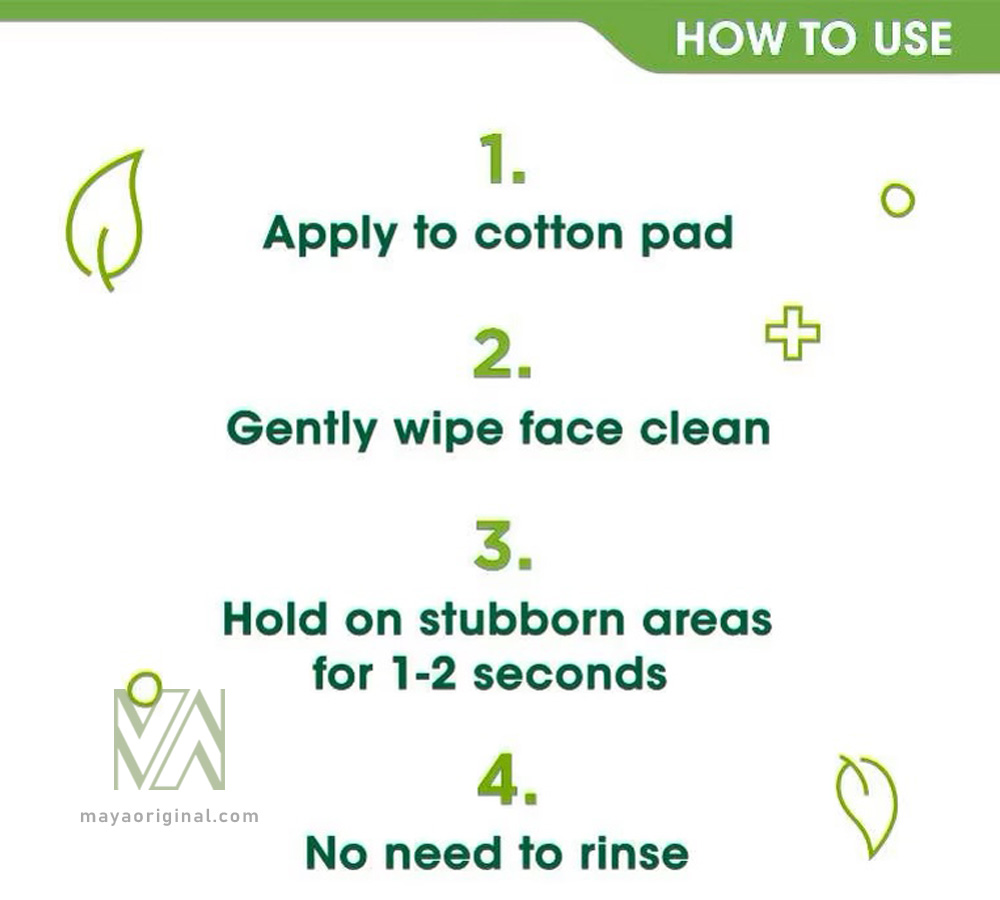 HOW TO USE

1.
Apply to cotton pad

2.
Gently wipe face clean

3.
Hold on stubborn areas for 1-2 seconds

4.
No need to rinse

mayaoriginal.com